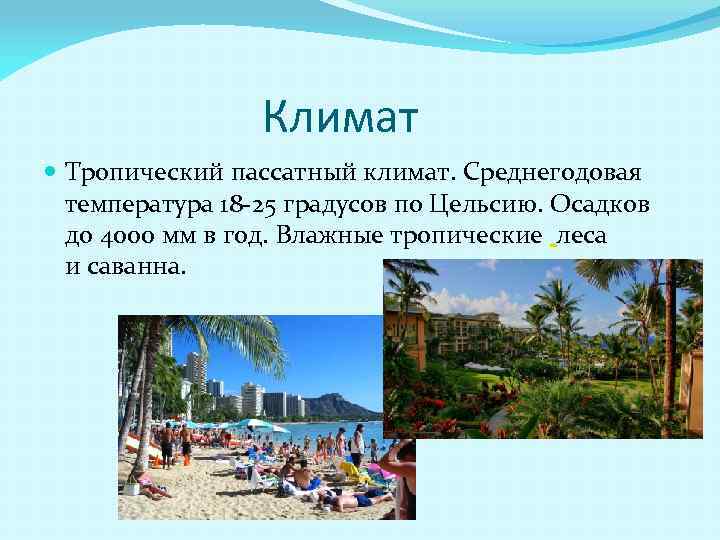 Климат

Тропический пассатный климат. Среднегодовая температура 18-25 градусов по Цельсию. Осадков до 4000 мм в год. Влажные тропические леса и саванна.